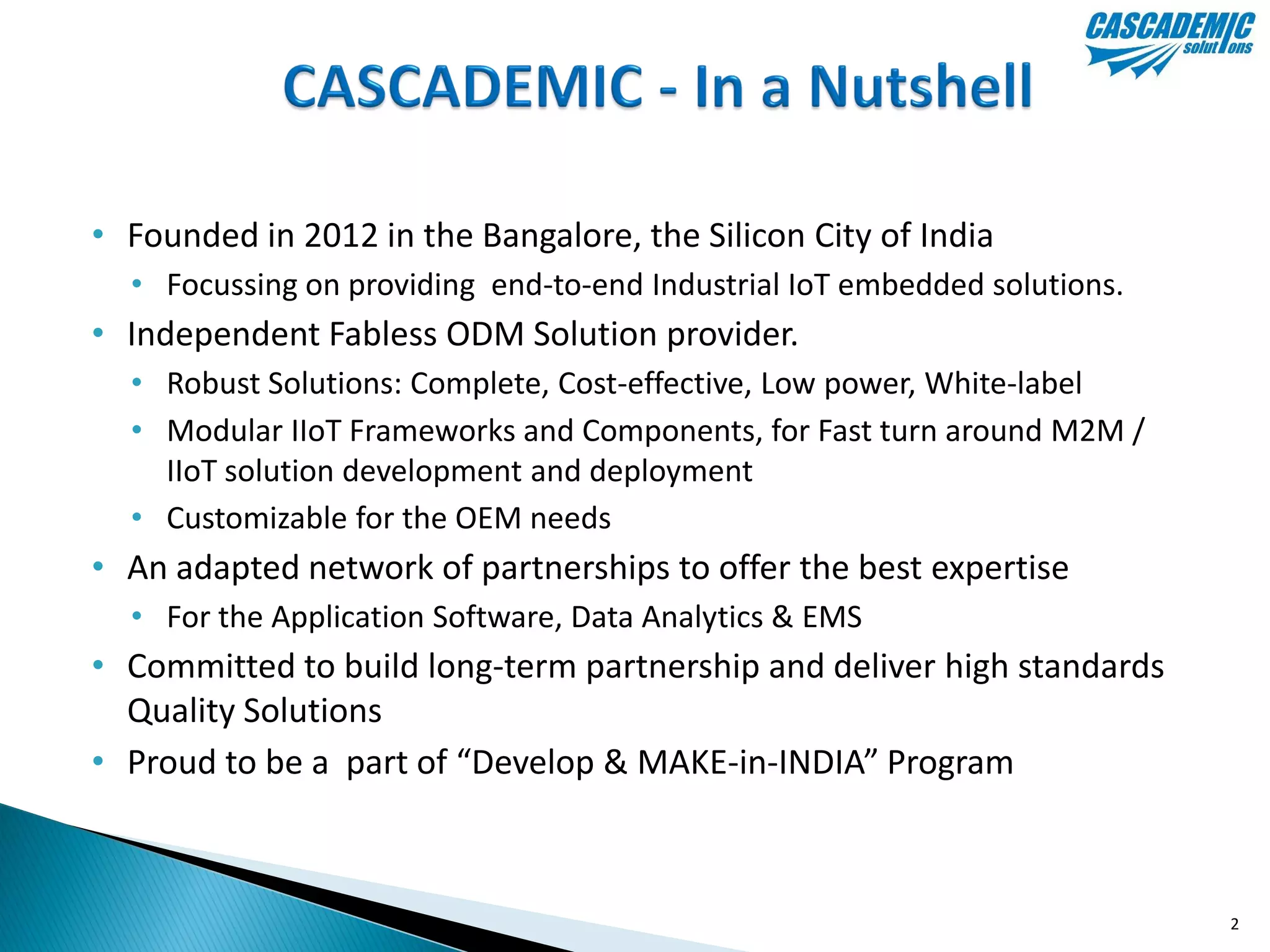 CASCADEMIC solutions

CASCADEMIC - In a Nutshell

• Founded in 2012 in the Bangalore, the Silicon City of India
  • Focussing on providing end-to-end Industrial IoT embedded solutions.
• Independent Fabless ODM Solution provider.
  • Robust Solutions: Complete, Cost-effective, Low power, White-label
  • Modular IIoT Frameworks and Components, for Fast turn around M2M / IIoT solution development and deployment
  • Customizable for the OEM needs
• An adapted network of partnerships to offer the best expertise
  • For the Application Software, Data Analytics & EMS
• Committed to build long-term partnership and deliver high standards Quality Solutions
• Proud to be a part of “Develop & MAKE-in-INDIA” Program

2